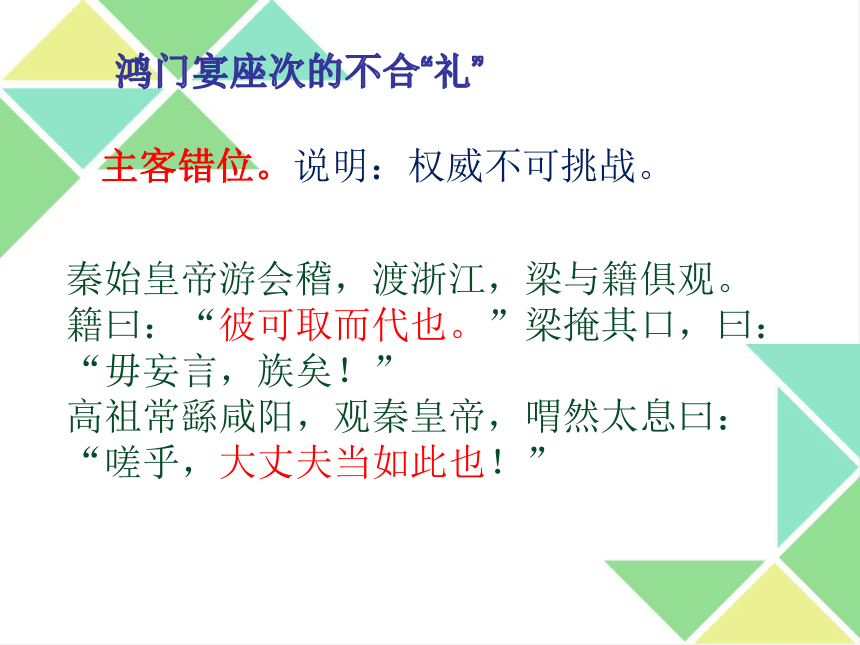 鸿门宴座次的不合“礼”

主客错位。说明：权威不可挑战。

秦始皇帝游会稽，渡浙江，梁与籍俱观。籍曰：“彼可取而代也。”梁掩其口，曰：“毋妄言，族矣！”
高祖常繇咸阳，观秦皇帝，喟然太息曰：“嗟乎，大丈夫当如此也！”